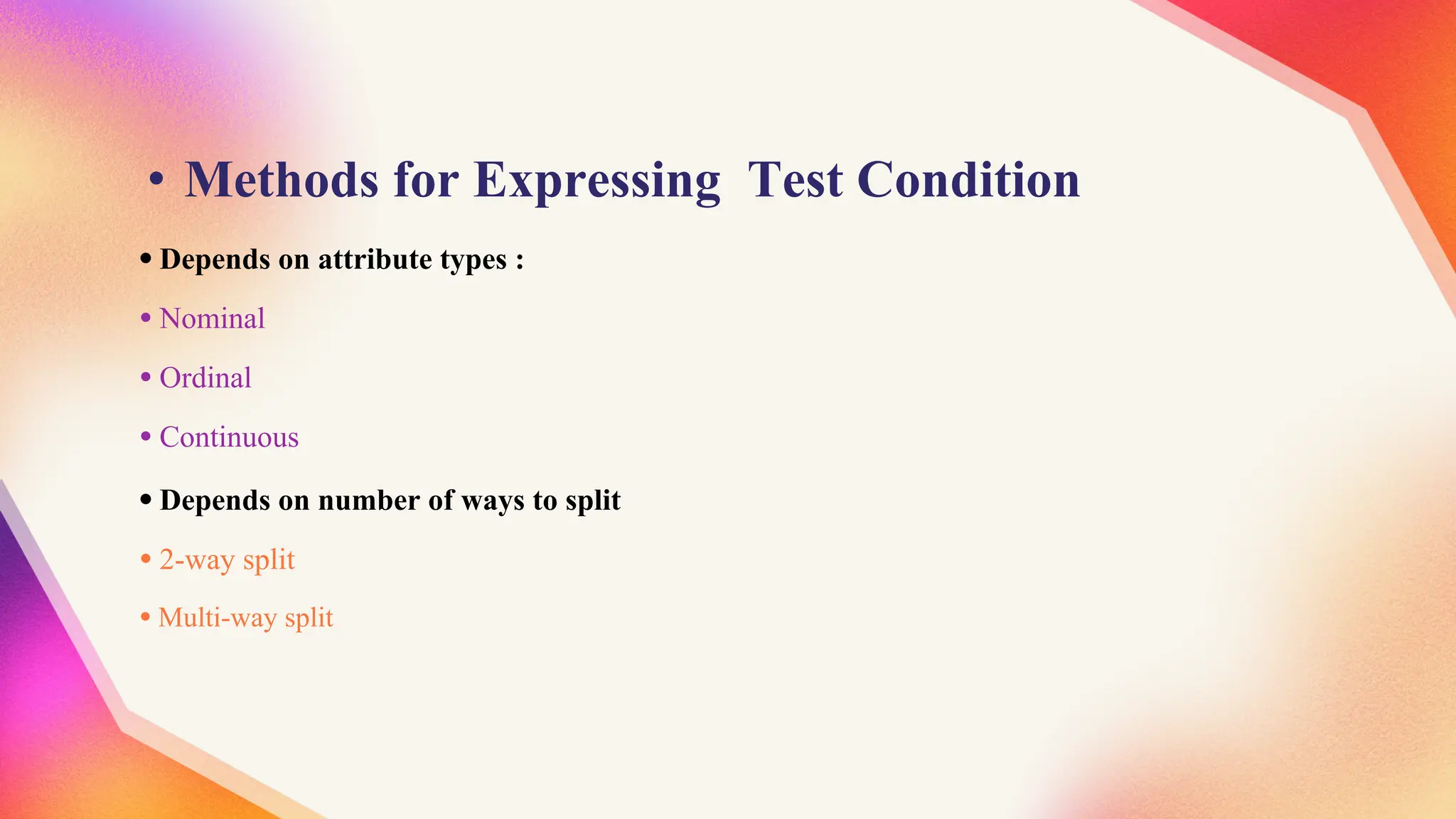 • Methods for Expressing  Test Condition

• Depends on attribute types :

• Nominal

• Ordinal

• Continuous

• Depends on number of ways to split

• 2-way split

• Multi-way split